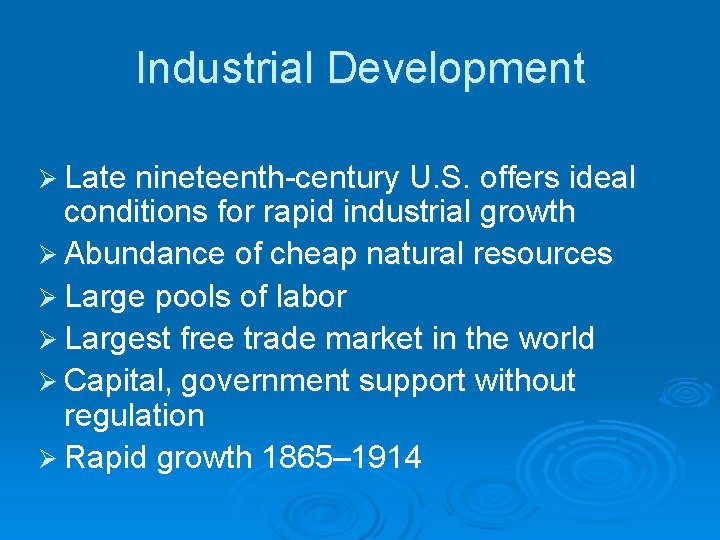 Industrial Development

➢ Late nineteenth-century U.S. offers ideal conditions for rapid industrial growth
➢ Abundance of cheap natural resources
➢ Large pools of labor
➢ Largest free trade market in the world
➢ Capital, government support without regulation
➢ Rapid growth 1865–1914